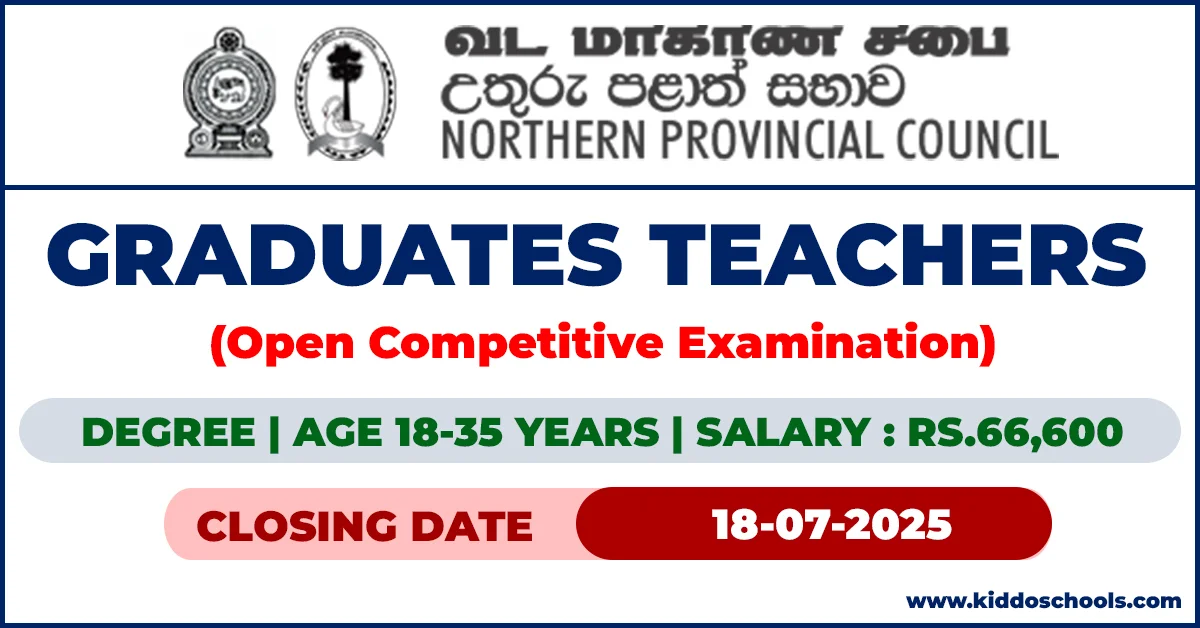 வட மாகாண சபை
උතුරු පළාත් සභාව
NORTHERN PROVINCIAL COUNCIL

GRADUATES TEACHERS

(Open Competitive Examination)

DEGREE | AGE 18-35 YEARS | SALARY : RS.66,600

CLOSING DATE 18-07-2025

www.kiddoschools.com